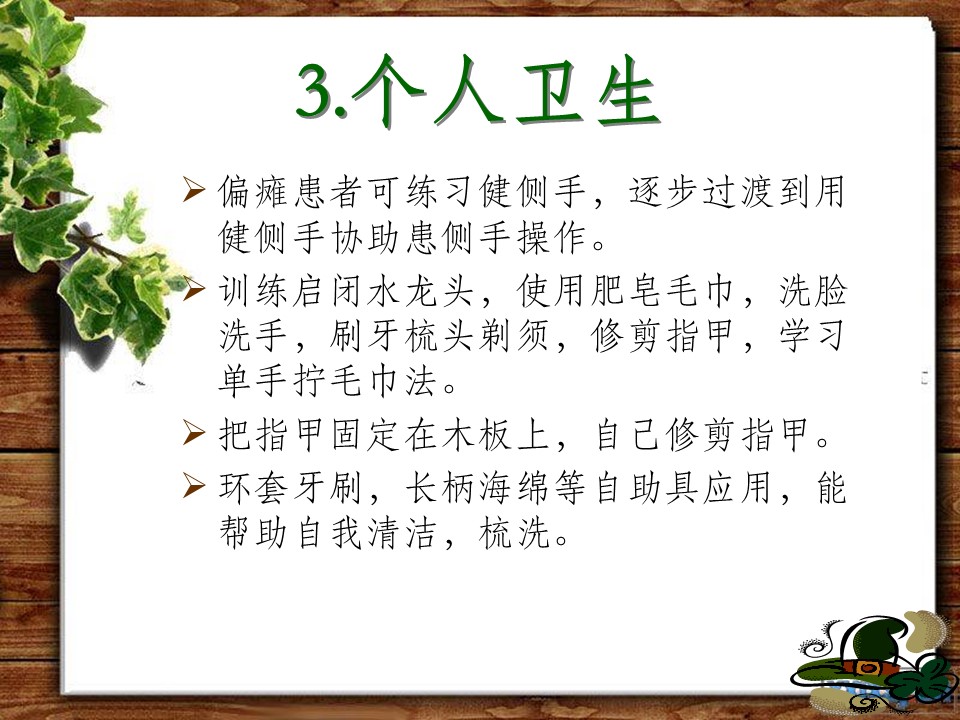 3.个人卫生

➢ 偏瘫患者可练习健侧手，逐步过渡到用健侧手协助患侧手操作。

➢ 训练启闭水龙头，使用肥皂毛巾，洗脸洗手，刷牙梳头剃须，修剪指甲，学习单手拧毛巾法。

➢ 把指甲固定在木板上，自己修剪指甲。

➢ 环套牙刷，长柄海绵等自助具应用，能帮助自我清洁，梳洗。